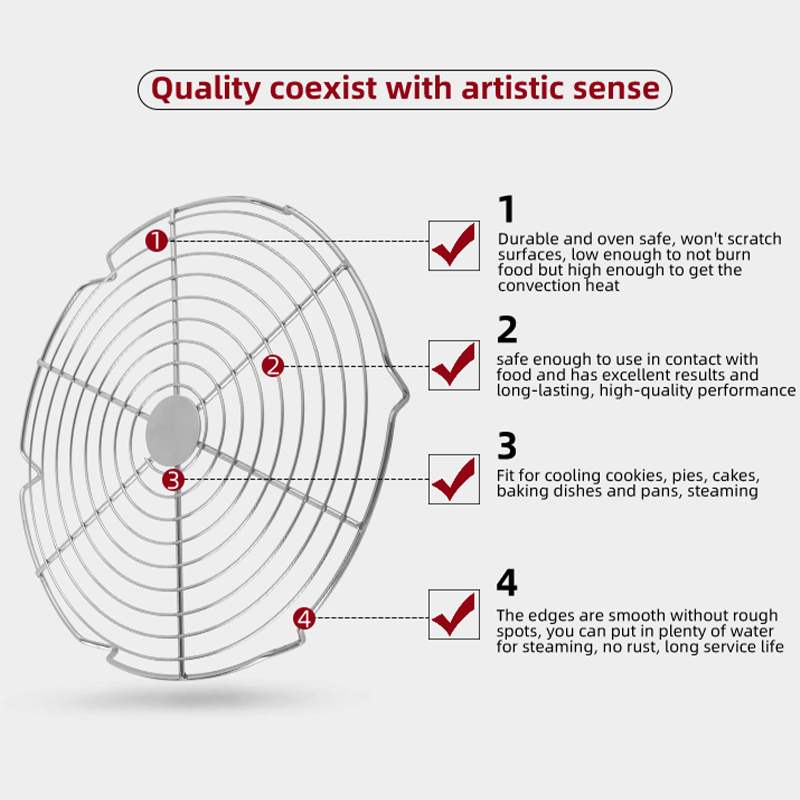 Quality coexist with artistic sense

1
2
3
4

1
Durable and oven safe, won't scratch surfaces, low enough to not burn food but high enough to get the convection heat

2
safe enough to use in contact with food and has excellent results and long-lasting, high-quality performance

3
Fit for cooling cookies, pies, cakes, baking dishes and pans, steaming

4
The edges are smooth without rough spots, you can put in plenty of water for steaming, no rust, long service life